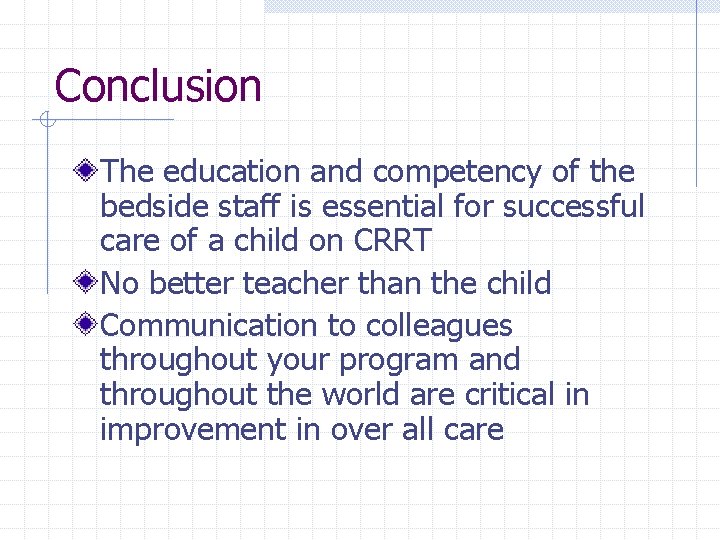 Conclusion

The education and competency of the bedside staff is essential for successful care of a child on CRRT

No better teacher than the child

Communication to colleagues throughout your program and throughout the world are critical in improvement in over all care